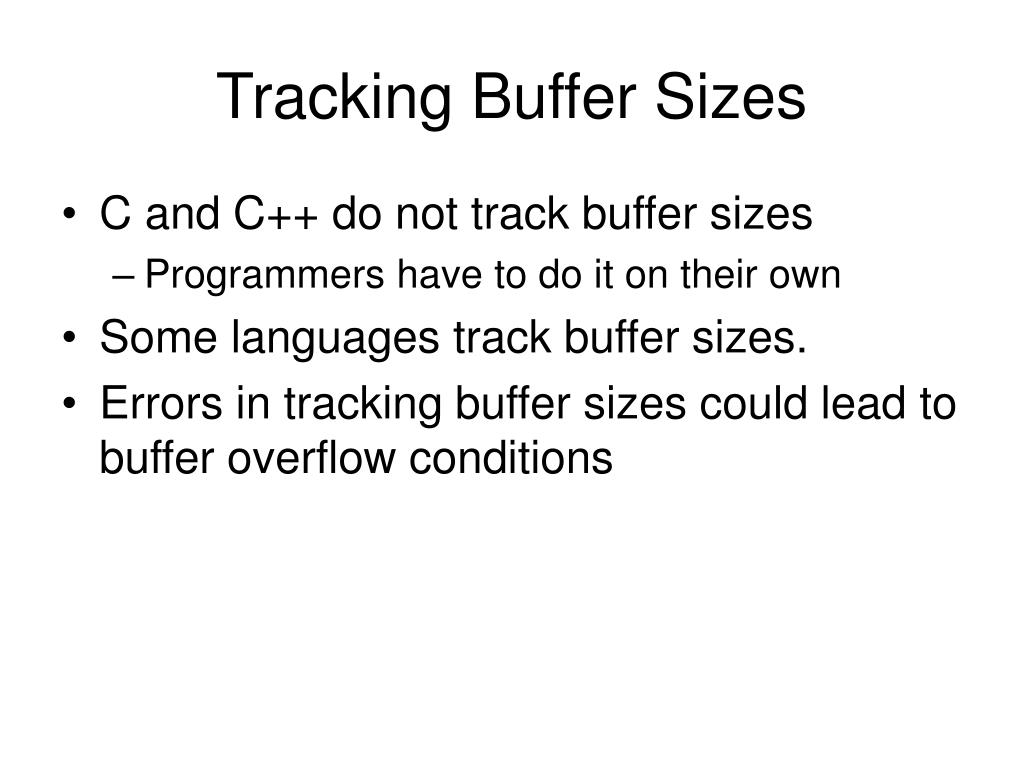 Tracking Buffer Sizes

• C and C++ do not track buffer sizes
– Programmers have to do it on their own
• Some languages track buffer sizes.
• Errors in tracking buffer sizes could lead to buffer overflow conditions